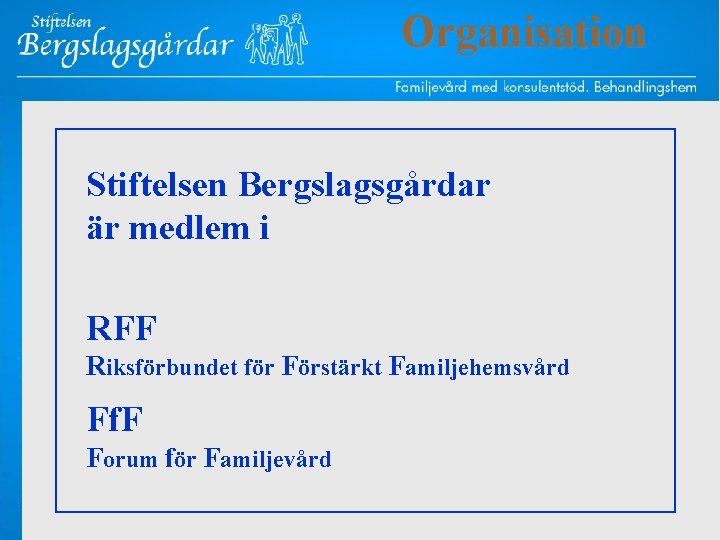 Stiftelsen
Bergslagsgårdar

Organisation

Familjevård med konsulentstöd. Behandlingshem

Stiftelsen Bergslagsgårdar
är medlem i

RFF
Riksförbundet för Förstärkt Familjehemsvård

FfF
Forum för Familjevård